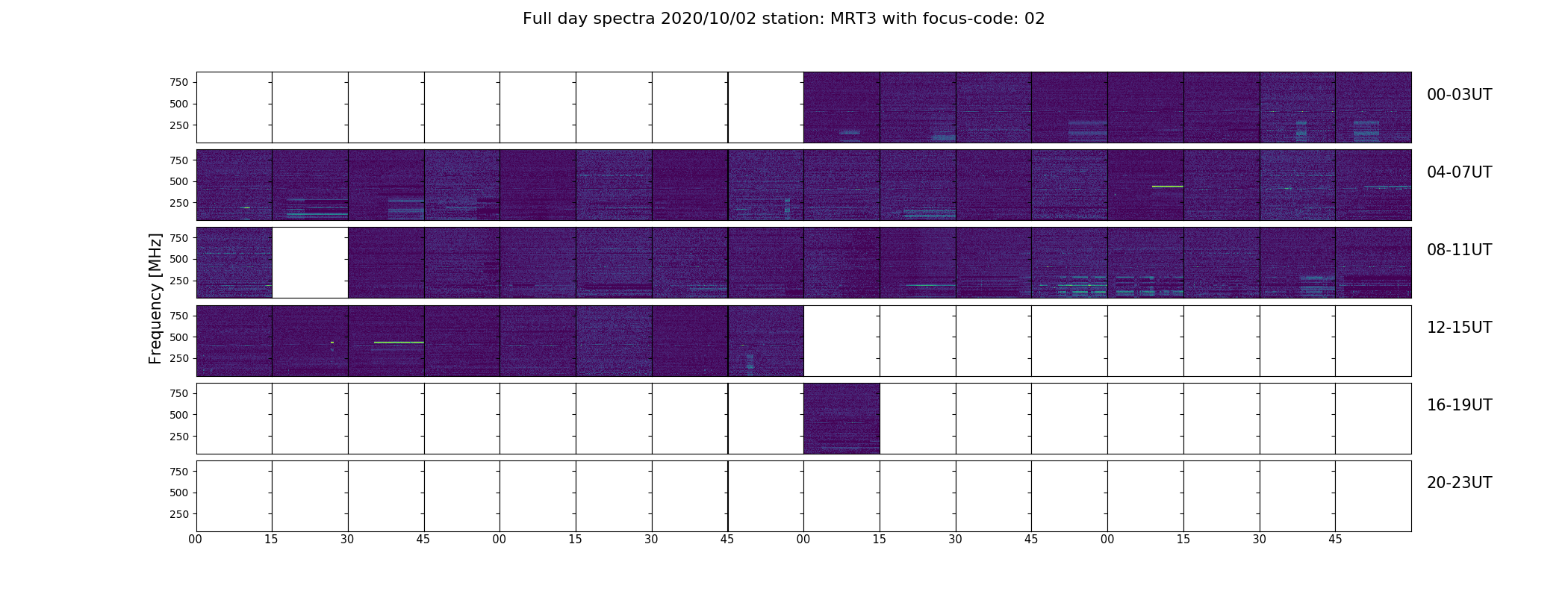 Full day spectra 2020/10/02 station: MRT3 with focus-code: 02

Frequency [MHz]

750
500
250

00-03UT

750
500
250

04-07UT

750
500
250

08-11UT

750
500
250

12-15UT

750
500
250

16-19UT

750
500
250

20-23UT

00 15 30 45 00 15 30 45 00 15 30 45 00 15 30 45